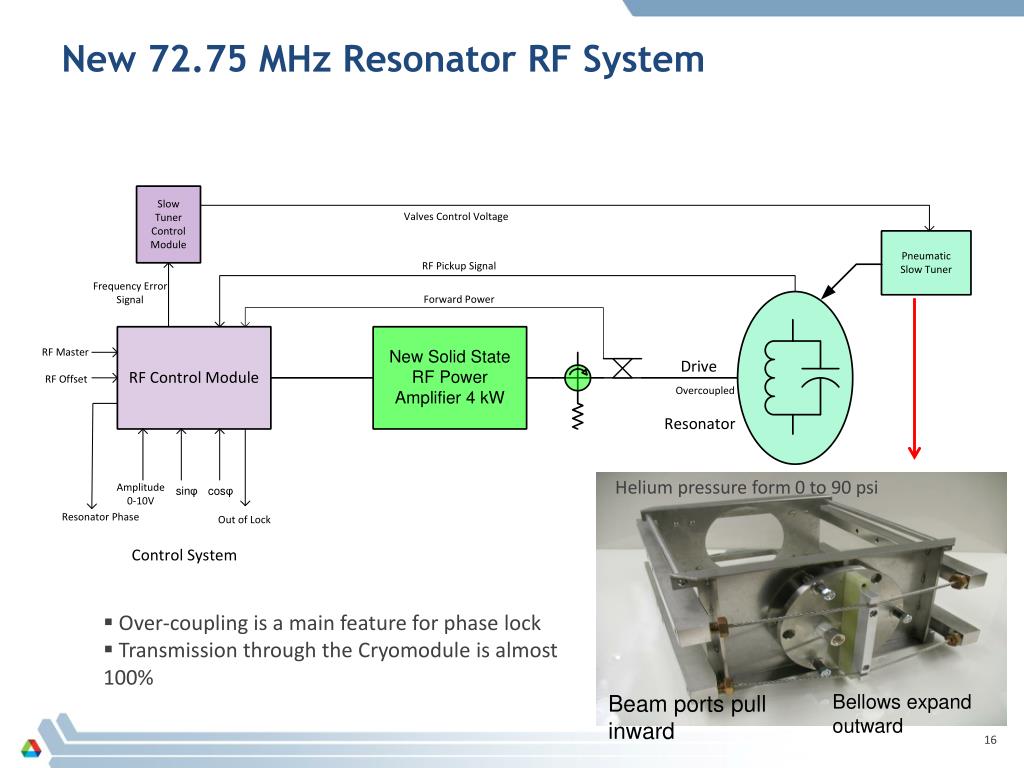 New 72.75 MHz Resonator RF System

Slow Tuner Control Module

Valves Control Voltage

Pneumatic Slow Tuner

RF Pickup Signal

Frequency Error Signal

Forward Power

RF Master

RF Offset

RF Control Module

New Solid State RF Power Amplifier 4 kW

Drive

Overcoupled

Resonator

Amplitude 0-10V

sinφ

cosφ

Resonator Phase

Out of Lock

Control System

Helium pressure form 0 to 90 psi

▪ Over-coupling is a main feature for phase lock
▪ Transmission through the Cryomodule is almost 100%

Beam ports pull inward

Bellows expand outward

16